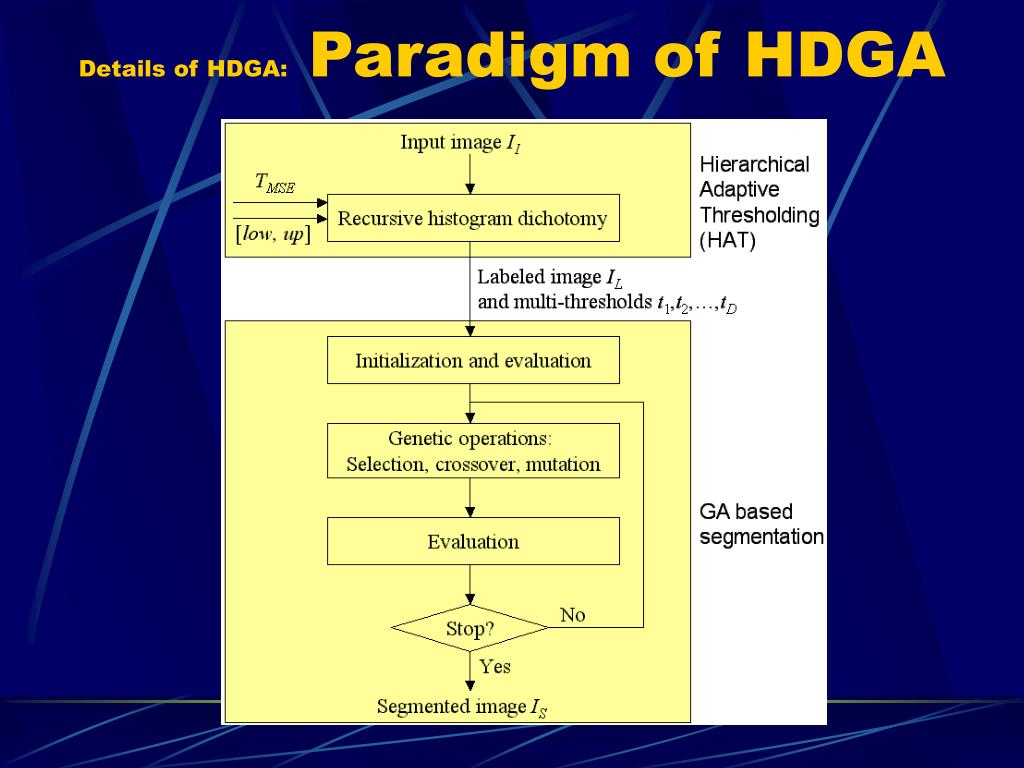 Details of HDGA: Paradigm of HDGA

Input image $I_I$

$T_{MSE}$

$[low, up]$

Recursive histogram dichotomy

Hierarchical Adaptive Thresholding (HAT)

Labeled image $I_L$
and multi-thresholds $t_1, t_2, \ldots, t_D$

Initialization and evaluation

Genetic operations:
Selection, crossover, mutation

Evaluation

GA based segmentation

Stop?

No

Yes

Segmented image $I_S$